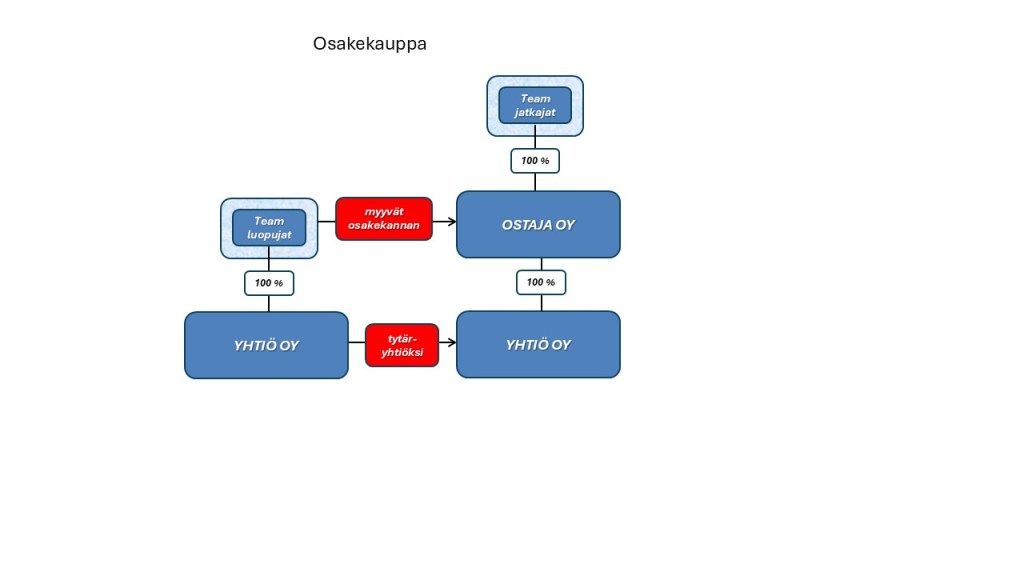 Osakekauppa

Team jatkajat

100 %

Team luopujat

myyvät osakekannan

OSTAJA OY

100 %

100 %

YHTIÖ OY

tytär-yhtiöksi

YHTIÖ OY